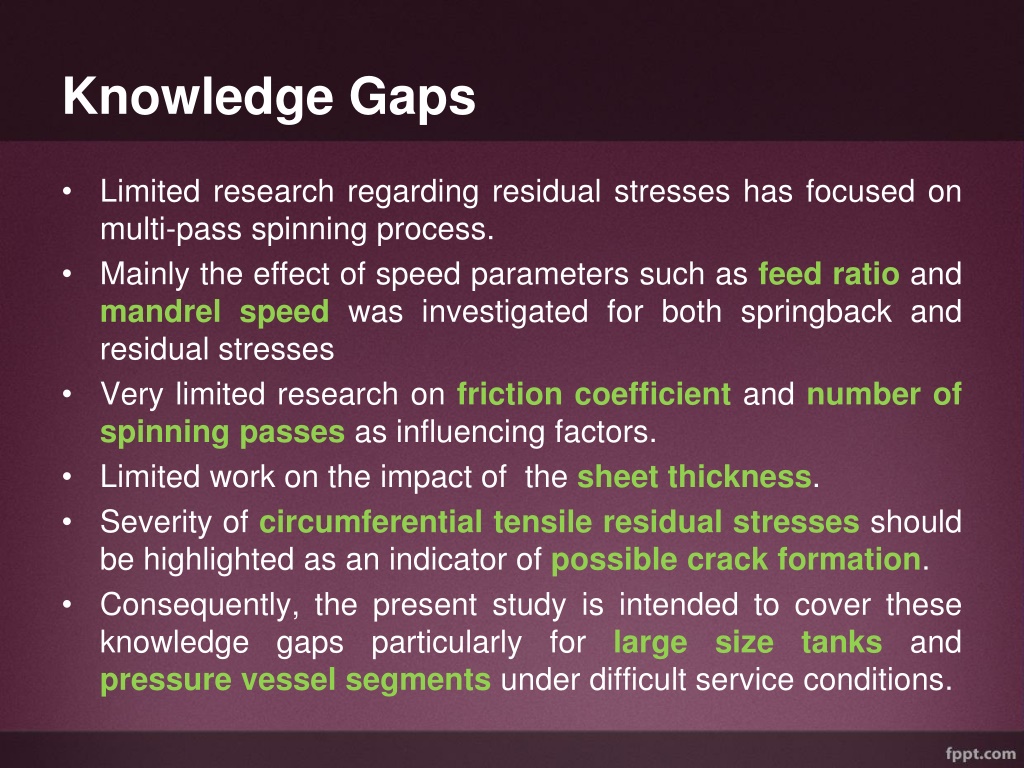 Knowledge Gaps

• Limited research regarding residual stresses has focused on multi-pass spinning process.
• Mainly the effect of speed parameters such as feed ratio and mandrel speed was investigated for both springback and residual stresses
• Very limited research on friction coefficient and number of spinning passes as influencing factors.
• Limited work on the impact of the sheet thickness.
• Severity of circumferential tensile residual stresses should be highlighted as an indicator of possible crack formation.
• Consequently, the present study is intended to cover these knowledge gaps particularly for large size tanks and pressure vessel segments under difficult service conditions.

fppt.com